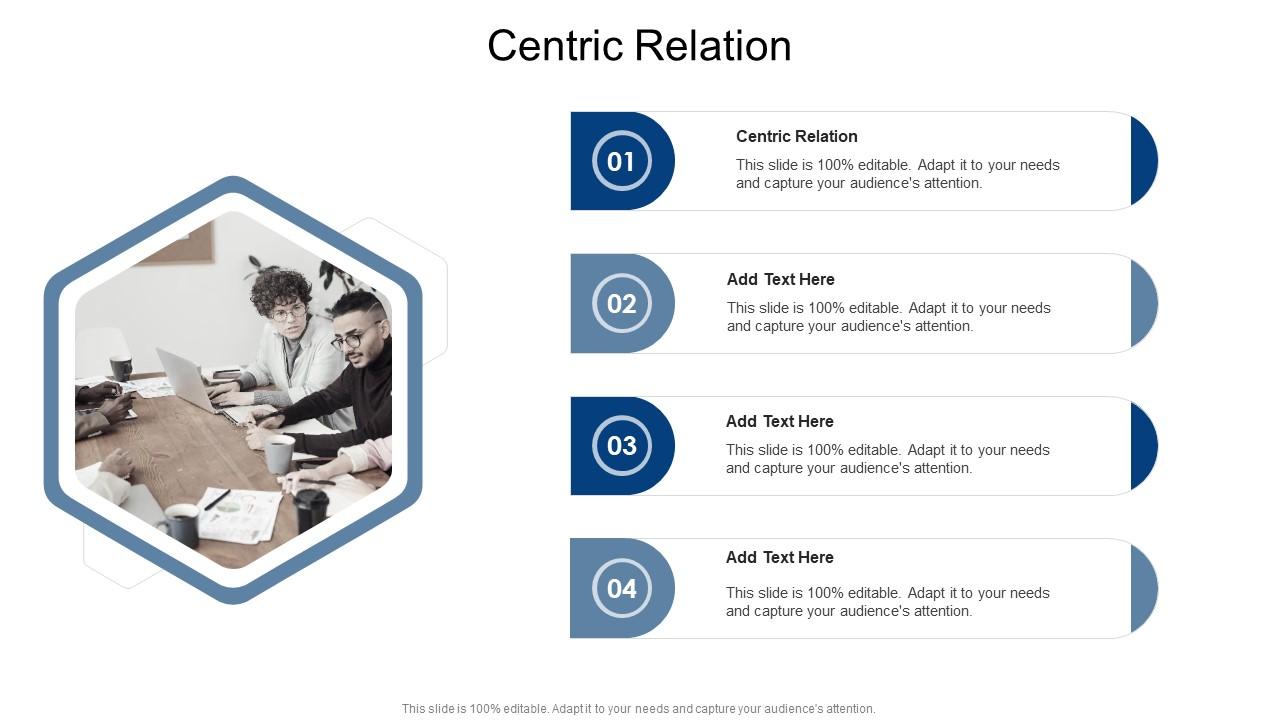 Centric Relation

01

Centric Relation

This slide is 100% editable. Adapt it to your needs and capture your audience's attention.

02

Add Text Here

This slide is 100% editable. Adapt it to your needs and capture your audience's attention.

03

Add Text Here

This slide is 100% editable. Adapt it to your needs and capture your audience's attention.

04

Add Text Here

This slide is 100% editable. Adapt it to your needs and capture your audience's attention.

This slide is 100% editable. Adapt it to your needs and capture your audience's attention.